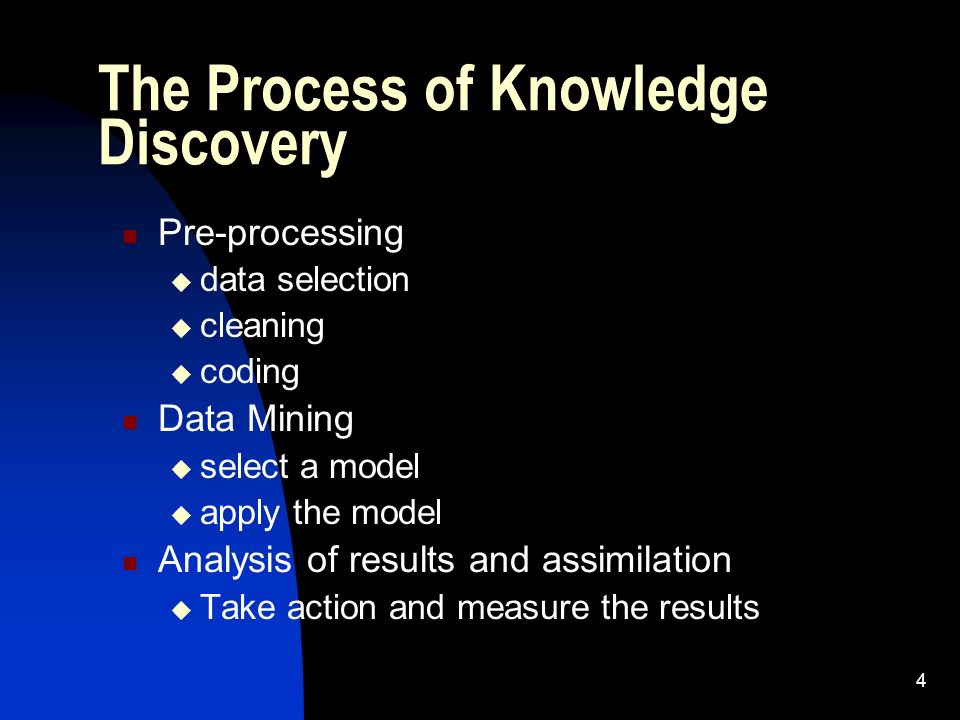 The Process of Knowledge Discovery

- Pre-processing
  - data selection
  - cleaning
  - coding
- Data Mining
  - select a model
  - apply the model
- Analysis of results and assimilation
  - Take action and measure the results

4